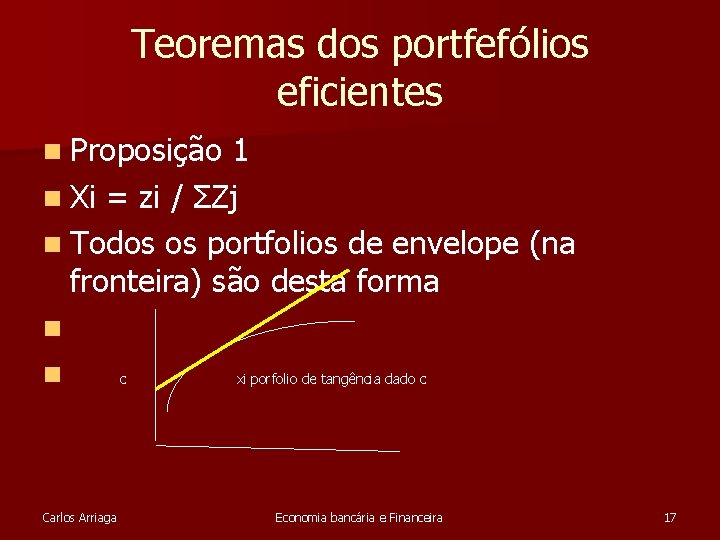 Teoremas dos portfefólios eficientes

Proposição 1

Xi = zi / ΣZj

Todos os portfolios de envelope (na fronteira) são desta forma

c

xi porfolio de tangência dado c

Carlos Arriaga

Economia bancária e Financeira

17